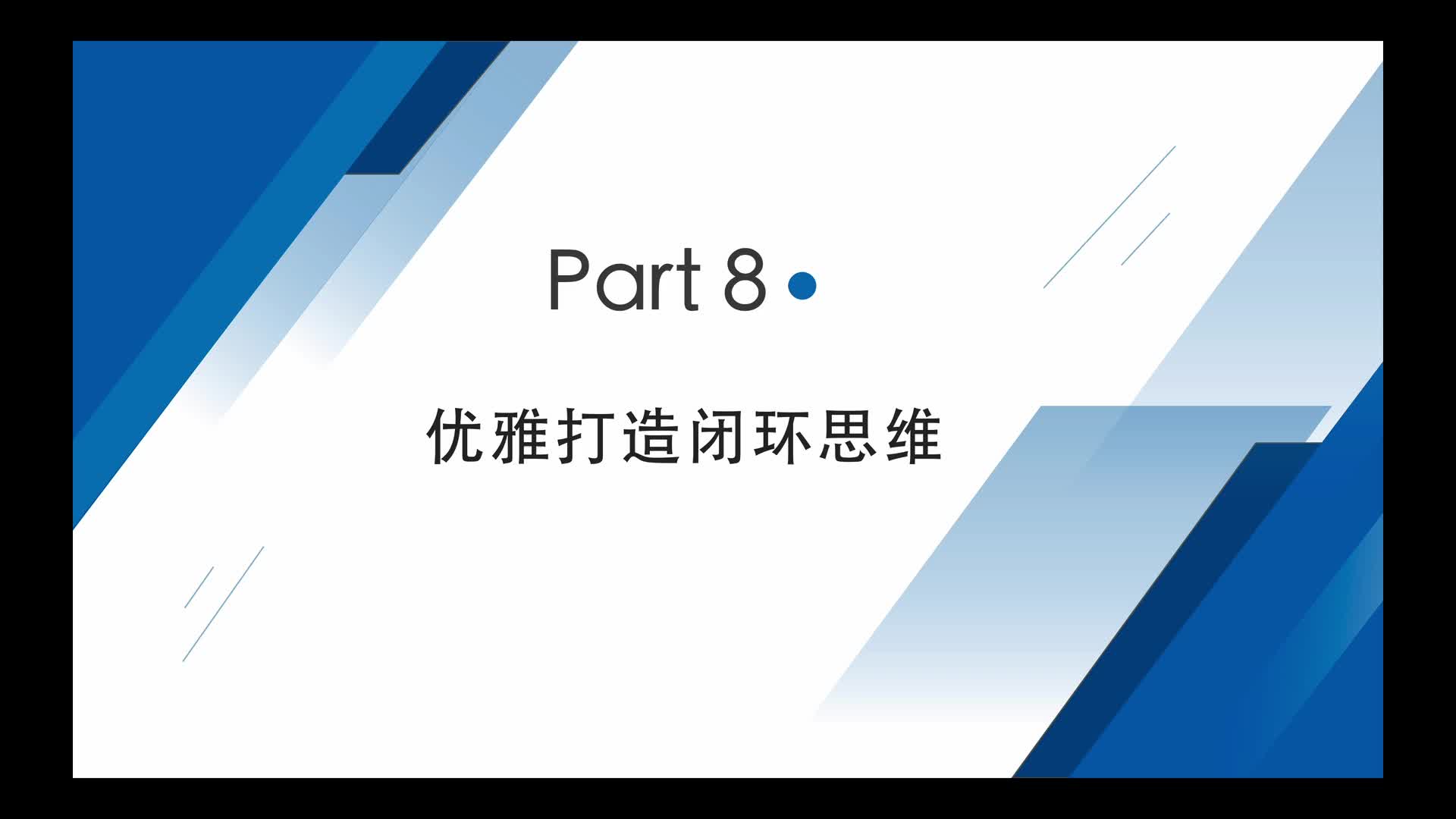 Part 8

优雅打造闭环思维